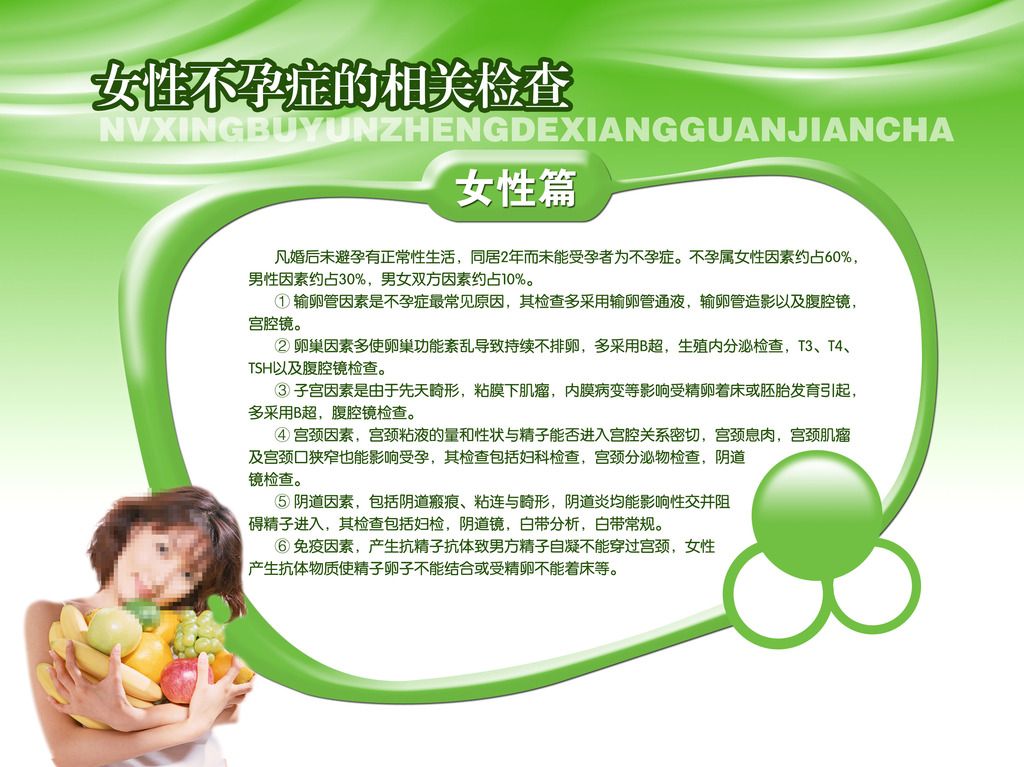 女性不孕症的相关检查
NVXINGBUYUNZHENGDEXIANGGUANJIANCHA

女性篇

凡婚后未避孕有正常性生活，同居2年而未能受孕者为不孕症。不孕属女性因素约占60%，男性因素约占30%，男女双方因素约占10%。

① 输卵管因素是不孕症最常见原因，其检查多采用输卵管通液，输卵管造影以及腹腔镜，宫腔镜。

② 卵巢因素多使卵巢功能紊乱导致持续不排卵，多采用B超，生殖内分泌检查，T3、T4、TSH以及腹腔镜检查。

③ 子宫因素是由于先天畸形，粘膜下肌瘤，内膜病变等影响受精卵着床或胚胎发育引起，多采用B超，腹腔镜检查。

④ 宫颈因素，宫颈粘液的量和性状与精子能否进入宫腔关系密切，宫颈息肉，宫颈肌瘤及宫颈口狭窄也能影响受孕，其检查包括妇科检查，宫颈分泌物检查，阴道镜检查。

⑤ 阴道因素，包括阴道瘢痕、粘连与畸形，阴道炎均能影响性交并阻碍精子进入，其检查包括妇检，阴道镜，白带分析，白带常规。

⑥ 免疫因素，产生抗精子抗体致男方精子自凝不能穿过宫颈，女性产生抗体物质使精子卵子不能结合或受精卵不能着床等。